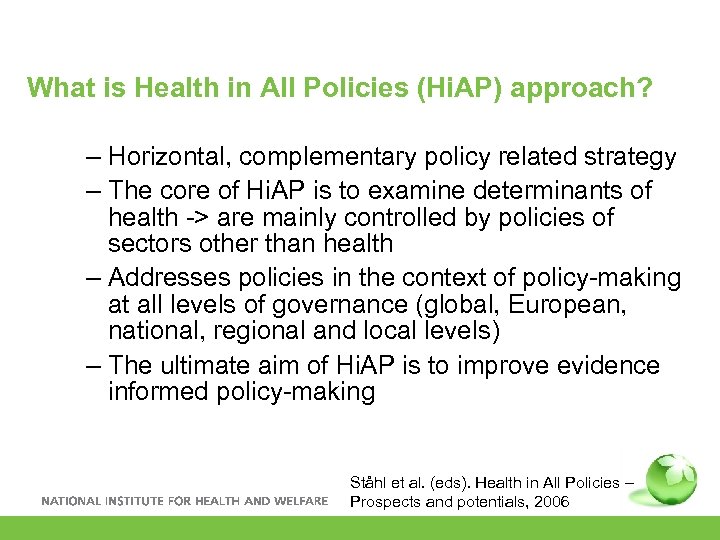 What is Health in All Policies (HiAP) approach?

– Horizontal, complementary policy related strategy

– The core of HiAP is to examine determinants of health -> are mainly controlled by policies of sectors other than health

– Addresses policies in the context of policy-making at all levels of governance (global, European, national, regional and local levels)

– The ultimate aim of HiAP is to improve evidence informed policy-making

NATIONAL INSTITUTE FOR HEALTH AND WELFARE

Ståhl et al. (eds). Health in All Policies – Prospects and potentials, 2006